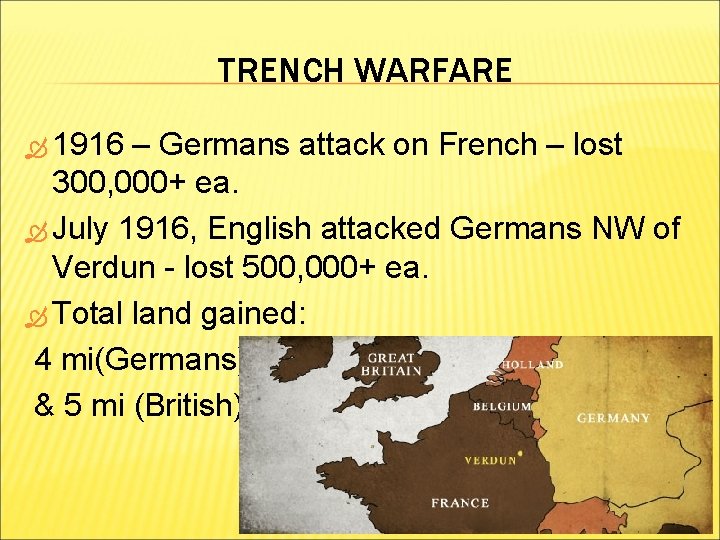 TRENCH WARFARE

1916 – Germans attack on French – lost 300,000+ ea.

July 1916, English attacked Germans NW of Verdun - lost 500,000+ ea.

Total land gained:

4 mi(Germans)

& 5 mi (British)

GREAT BRITAIN

HOLLAND

BELGIUM

GERMANY

VERDUN

FRANCE